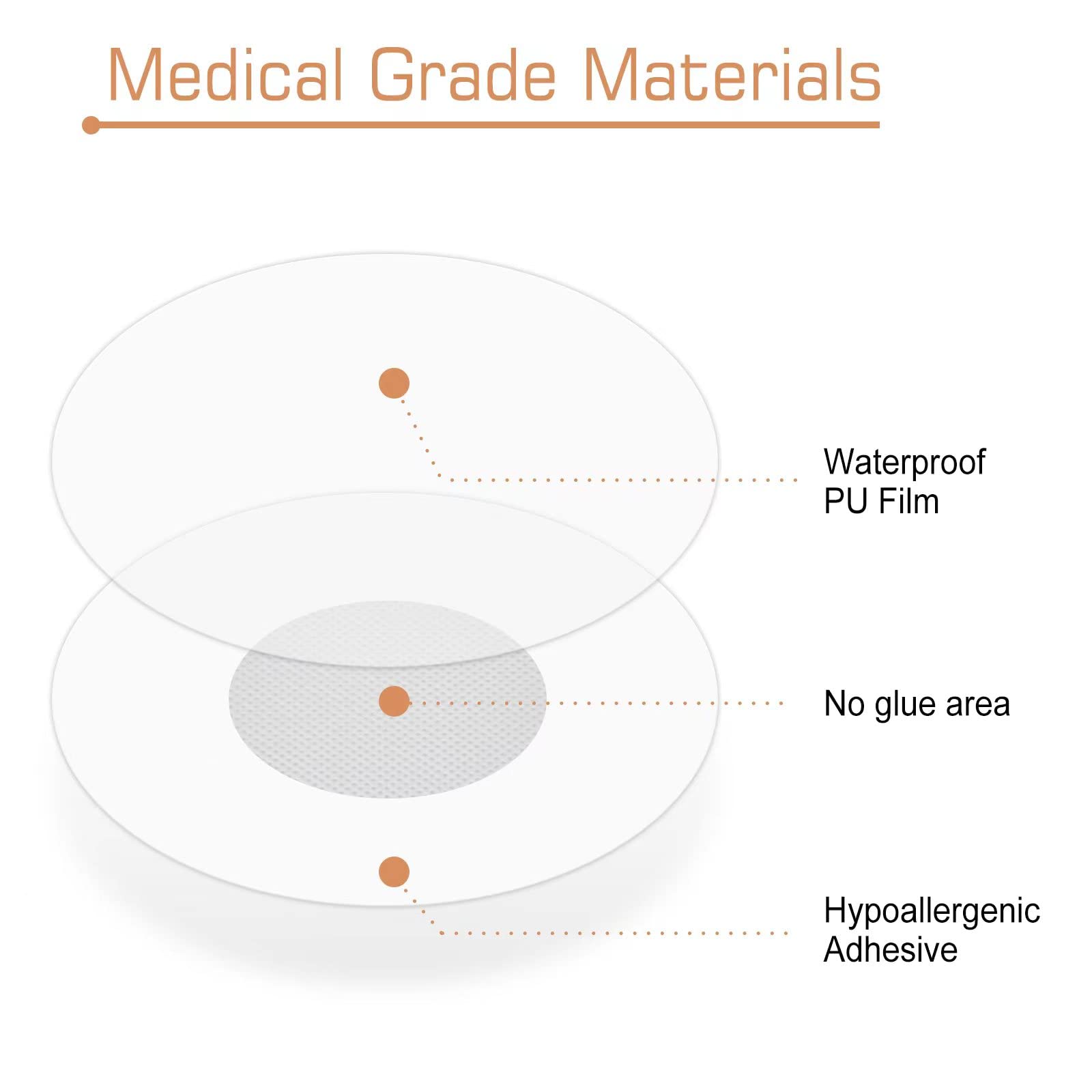 Medical Grade Materials

Waterproof PU Film

No glue area

Hypoallergenic Adhesive